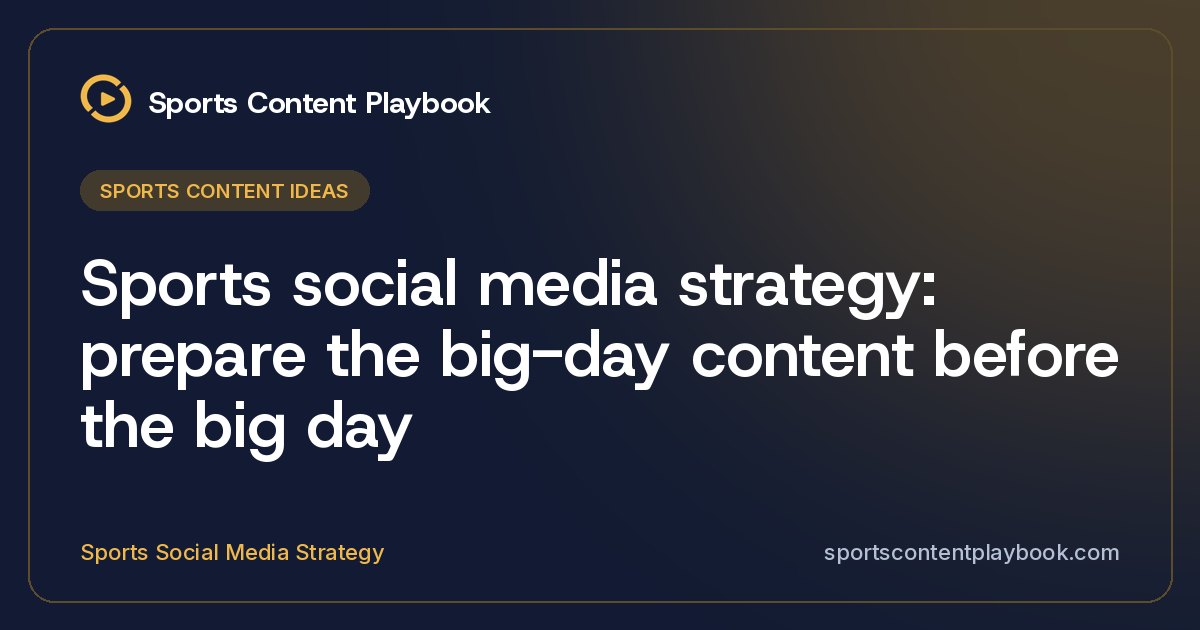 Sports Content Playbook

SPORTS CONTENT IDEAS

Sports social media strategy: prepare the big-day content before the big day

Sports Social Media Strategy

sportscontentplaybook.com